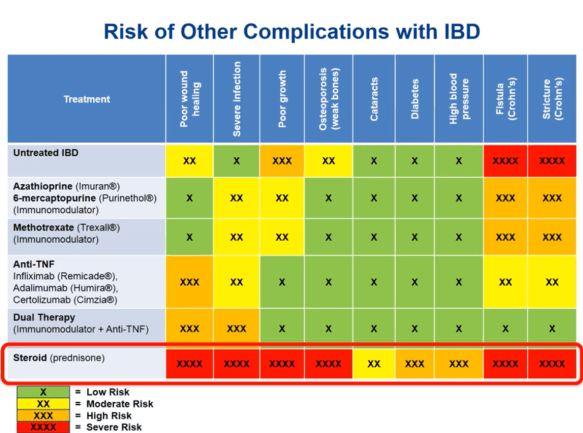 Risk of Other Complications with IBD

| Treatment | Poor wound healing | Severe infection | Poor growth | Osteoporosis (weak bones) | Cataracts | Diabetes | High blood pressure | Fistula (Crohn's) | Stricture (Crohn's) |
|---|---|---|---|---|---|---|---|---|---|
| Untreated IBD | XX | X | XXX | XX | X | X | X | XXXX | XXXX |
| Azathioprine (Imuran®) 6-mercaptopurine (Purinethol®) (Immunomodulator) | X | XX | XX | X | X | X | X | XXX | XXX |
| Methotrexate (Trexall®) (Immunomodulator) | X | XX | XX | X | X | X | X | XXX | XXX |
| Anti-TNF Infliximab (Remicade®), Adalimumab (Humira®), Certolizumab (Cimzia®) | XXX | XX | X | X | X | X | X | XX | XX |
| Dual Therapy (Immunomodulator + Anti-TNF) | XXX | XXX | X | X | X | X | X | X | X |
| Steroid (prednisone) | XXXX | XXXX | XXXX | XXXX | XX | XXX | XXX | XXXX | XXXX |

X = Low Risk
XX = Moderate Risk
XXX = High Risk
XXXX = Severe Risk